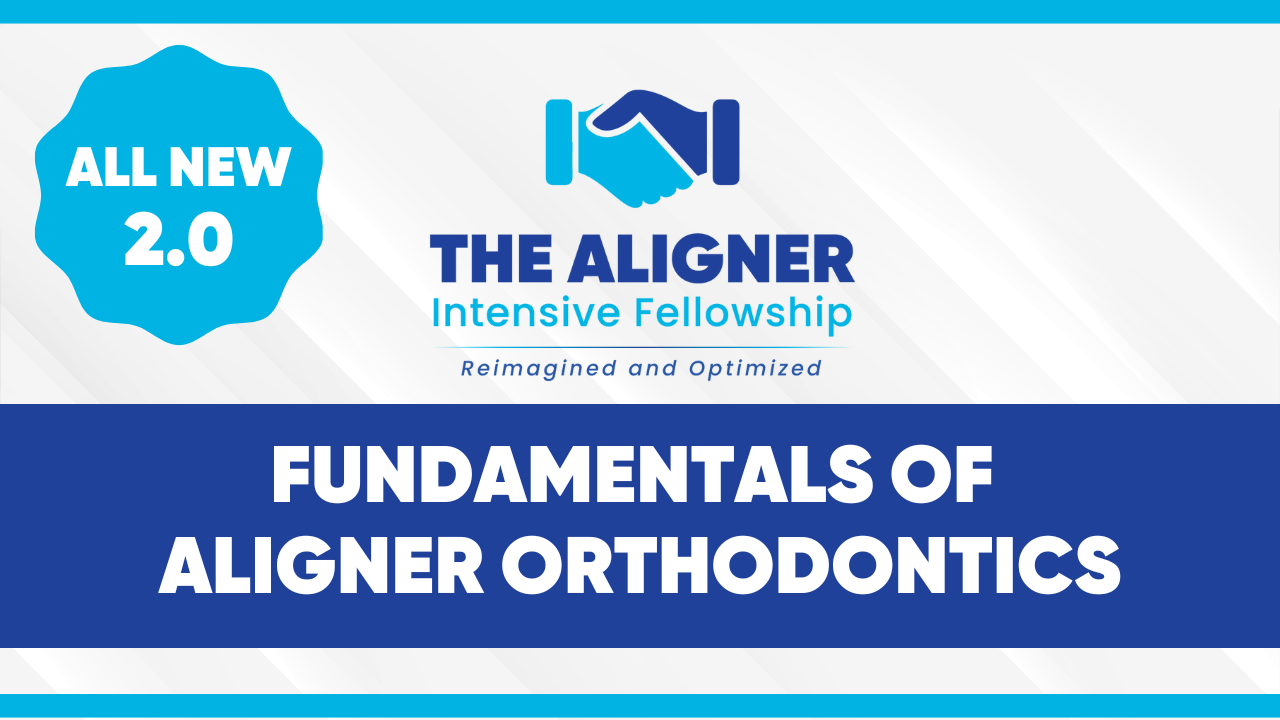 ALL NEW
2.0

THE ALIGNER
Intensive Fellowship
Reimagined and Optimized

FUNDAMENTALS OF
ALIGNER ORTHODONTICS